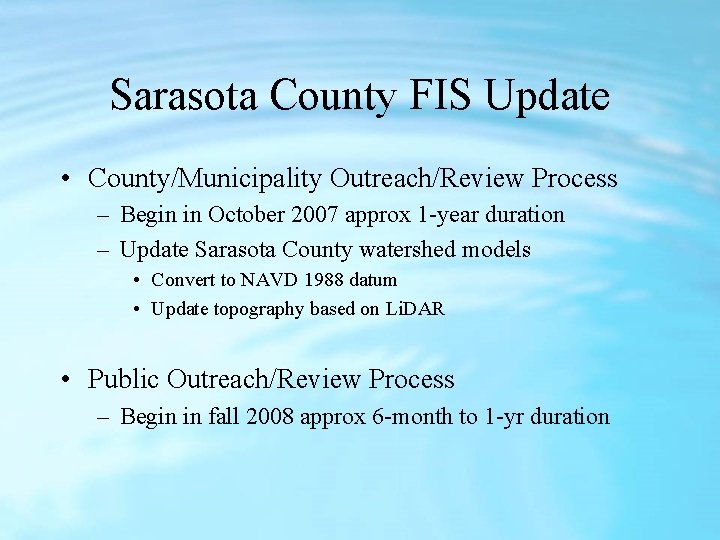 Sarasota County FIS Update

• County/Municipality Outreach/Review Process
  – Begin in October 2007 approx 1-year duration
  – Update Sarasota County watershed models
    • Convert to NAVD 1988 datum
    • Update topography based on LiDAR

• Public Outreach/Review Process
  – Begin in fall 2008 approx 6-month to 1-yr duration